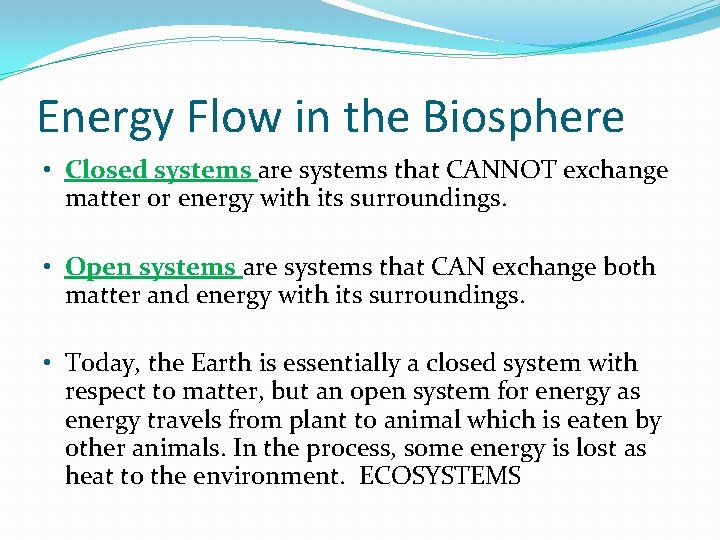 Energy Flow in the Biosphere

• Closed systems are systems that CANNOT exchange matter or energy with its surroundings.

• Open systems are systems that CAN exchange both matter and energy with its surroundings.

• Today, the Earth is essentially a closed system with respect to matter, but an open system for energy as energy travels from plant to animal which is eaten by other animals. In the process, some energy is lost as heat to the environment. ECOSYSTEMS